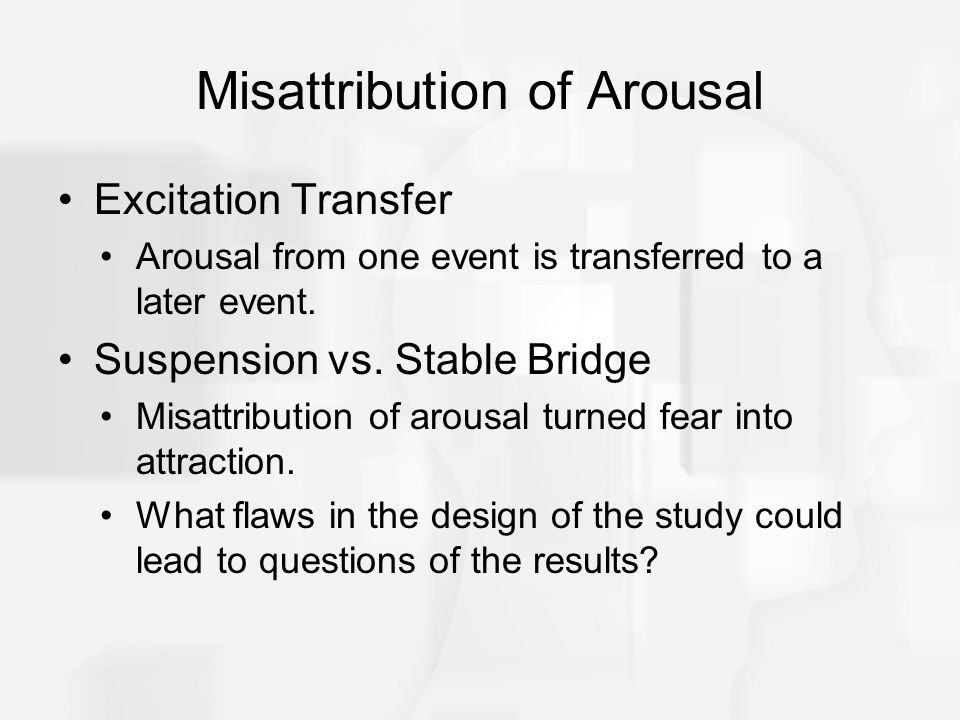 Misattribution of Arousal

• Excitation Transfer
  • Arousal from one event is transferred to a later event.
• Suspension vs. Stable Bridge
  • Misattribution of arousal turned fear into attraction.
  • What flaws in the design of the study could lead to questions of the results?